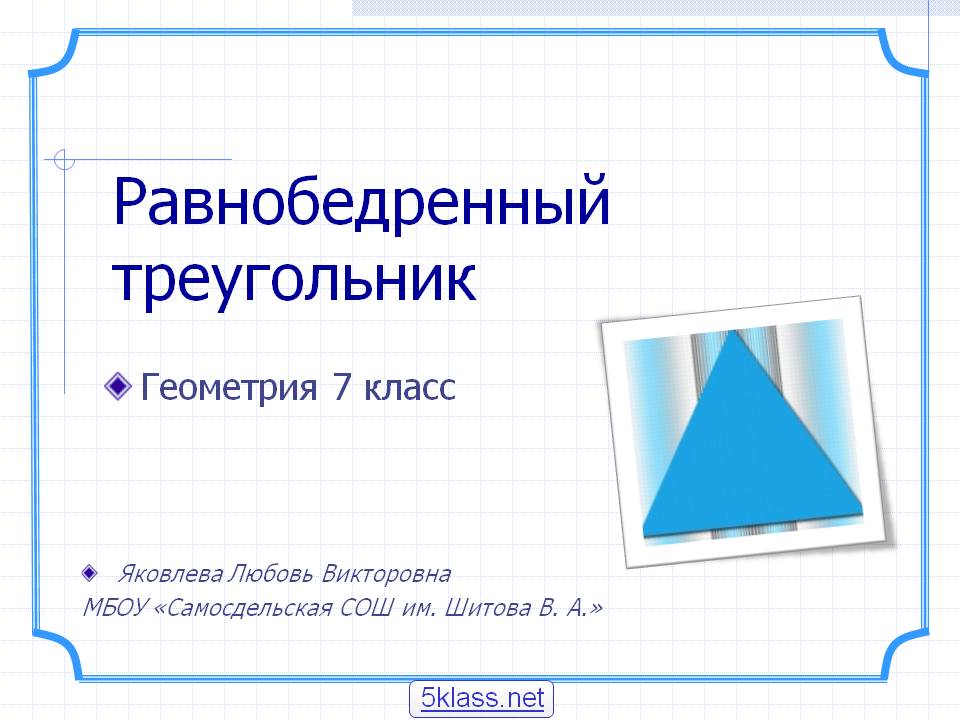 Равнобедренный треугольник

Геометрия 7 класс

Яковлева Любовь Викторовна
МБОУ «Самосдельская СОШ им. Шитова В. А.»

5klass.net